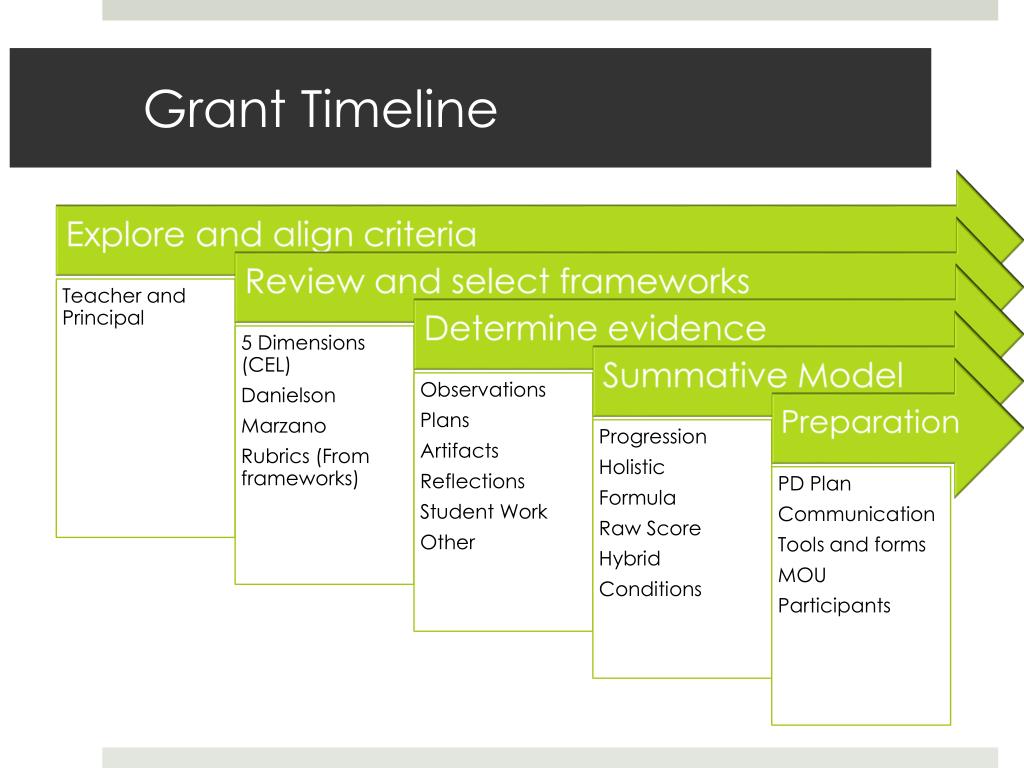 Grant Timeline

Explore and align criteria

Teacher and Principal

Review and select frameworks

5 Dimensions (CEL)
Danielson
Marzano
Rubrics (From frameworks)

Determine evidence

Observations
Plans
Artifacts
Reflections
Student Work
Other

Summative Model

Progression
Holistic
Formula
Raw Score
Hybrid
Conditions

Preparation

PD Plan
Communication
Tools and forms
MOU
Participants